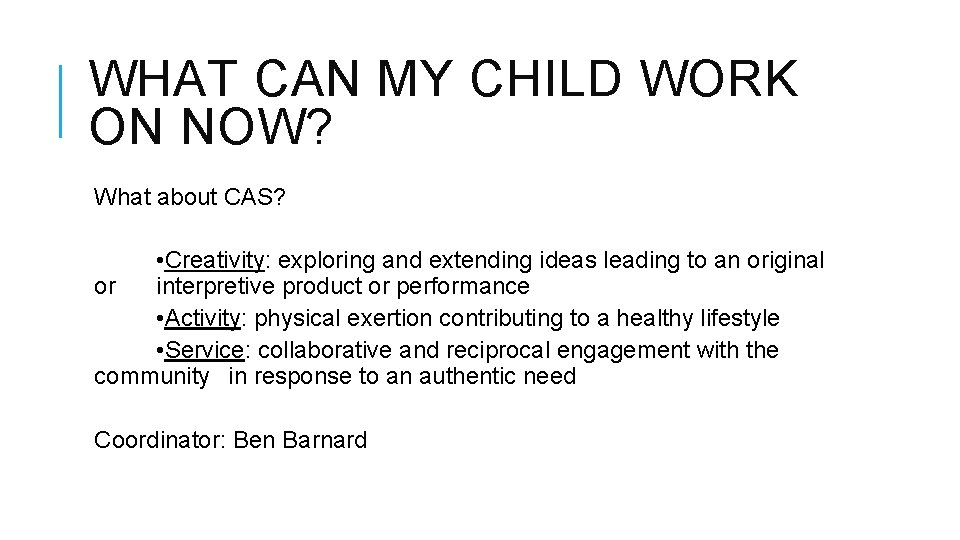 WHAT CAN MY CHILD WORK ON NOW?

What about CAS?

•Creativity: exploring and extending ideas leading to an original or interpretive product or performance
•Activity: physical exertion contributing to a healthy lifestyle
•Service: collaborative and reciprocal engagement with the community in response to an authentic need

Coordinator: Ben Barnard